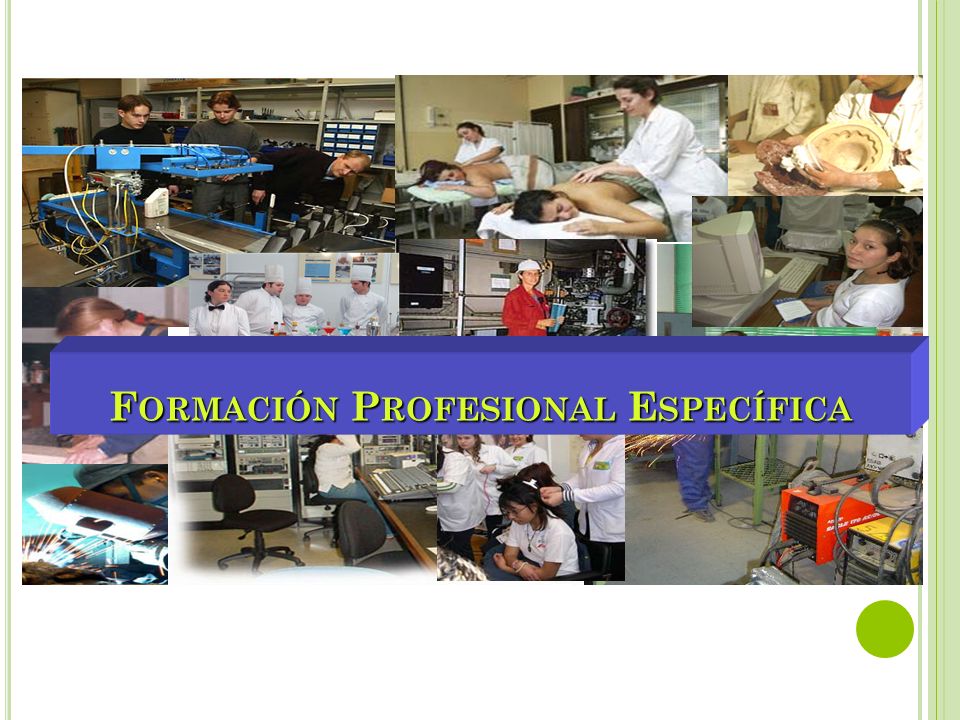 FORMACIÓN PROFESIONAL ESPECÍFICA